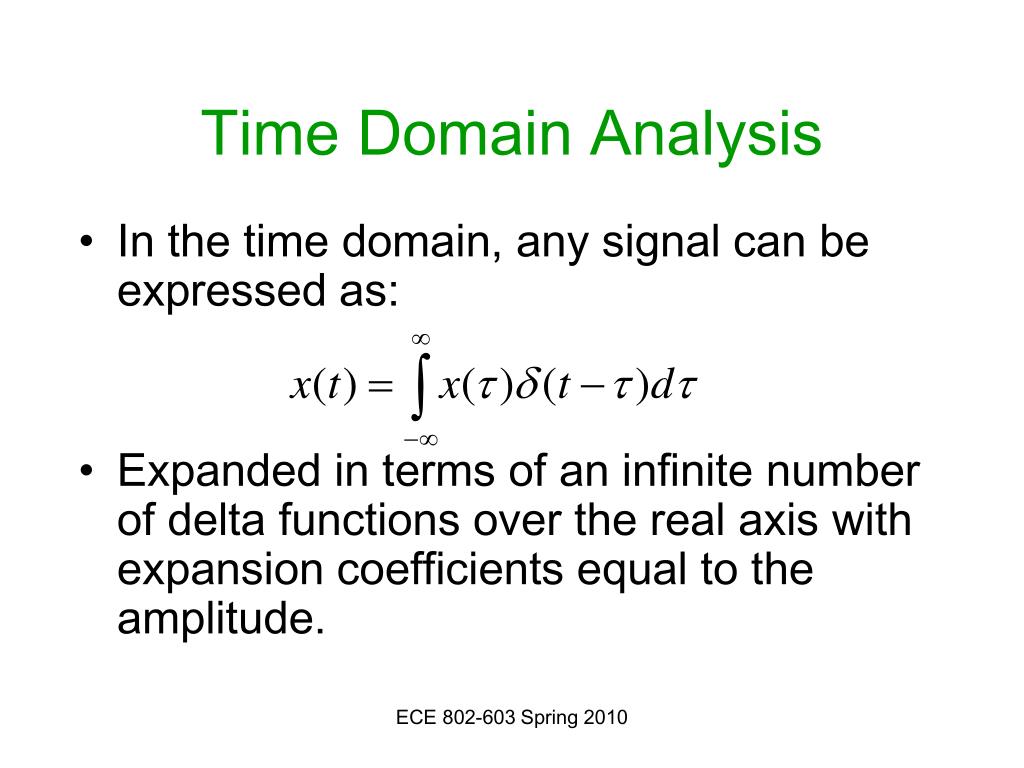 Time Domain Analysis

• In the time domain, any signal can be expressed as:

$x(t) = \int_{-\infty}^{\infty} x(\tau)\delta(t-\tau)d\tau$

• Expanded in terms of an infinite number of delta functions over the real axis with expansion coefficients equal to the amplitude.

ECE 802-603 Spring 2010